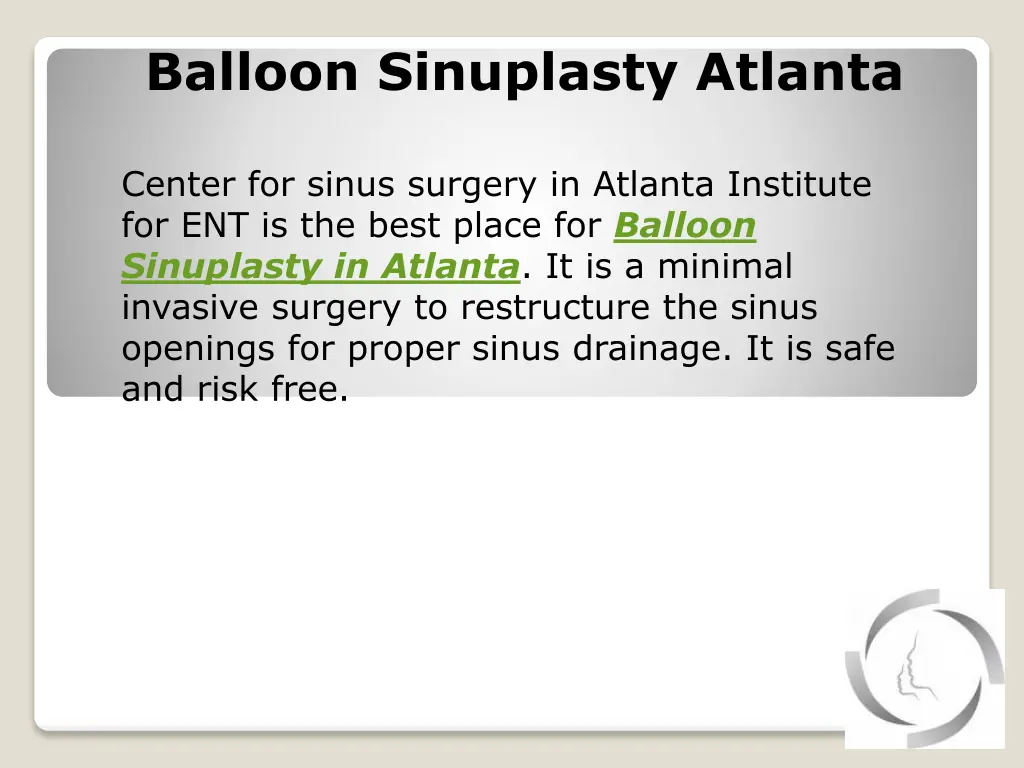 Balloon Sinuplasty Atlanta

Center for sinus surgery in Atlanta Institute for ENT is the best place for Balloon Sinuplasty in Atlanta. It is a minimal invasive surgery to restructure the sinus openings for proper sinus drainage. It is safe and risk free.